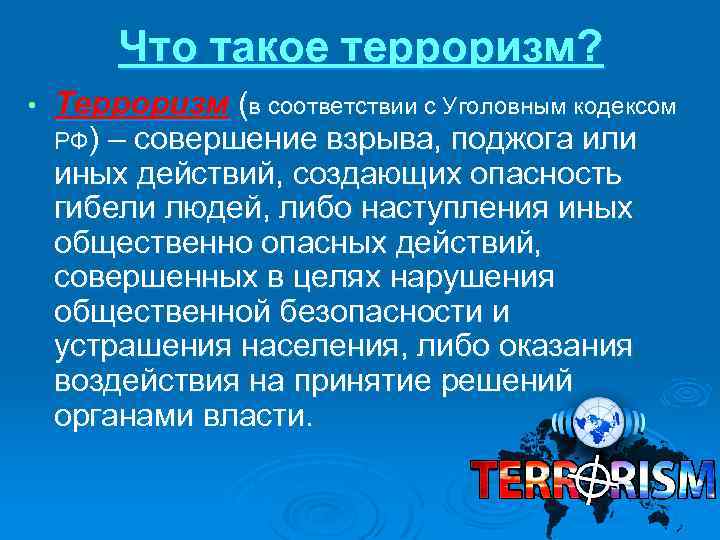 Что такое терроризм?

• Терроризм (в соответствии с Уголовным кодексом РФ) – совершение взрыва, поджога или иных действий, создающих опасность гибели людей, либо наступления иных общественно опасных действий, совершенных в целях нарушения общественной безопасности и устрашения населения, либо оказания воздействия на принятие решений органами власти.

TERRORISM